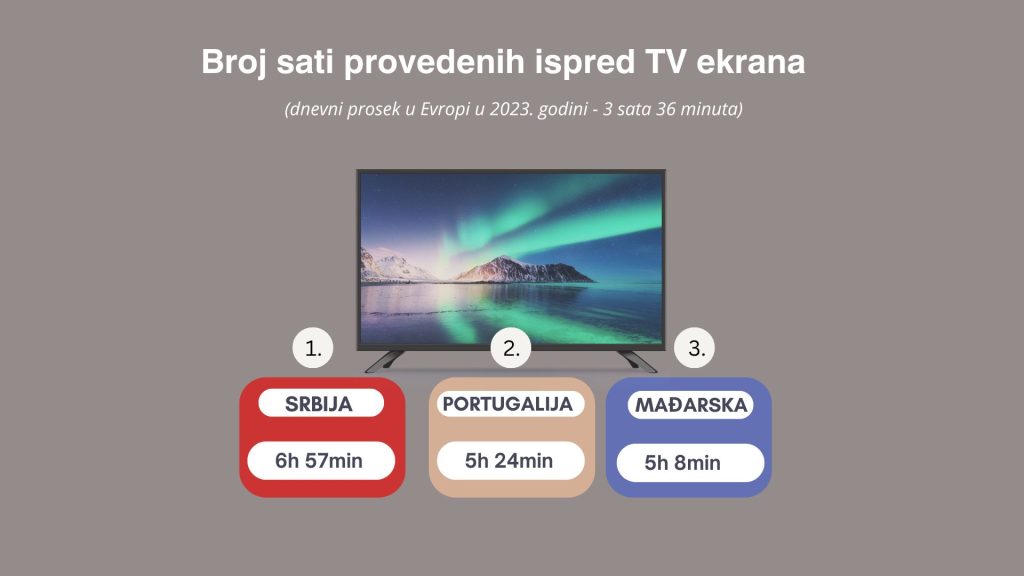 Broj sati provedenih ispred TV ekrana

(dnevni prosek u Evropi u 2023. godini - 3 sata 36 minuta)

1.
SRBIJA
6h 57min

2.
PORTUGALIJA
5h 24min

3.
MAĐARSKA
5h 8min